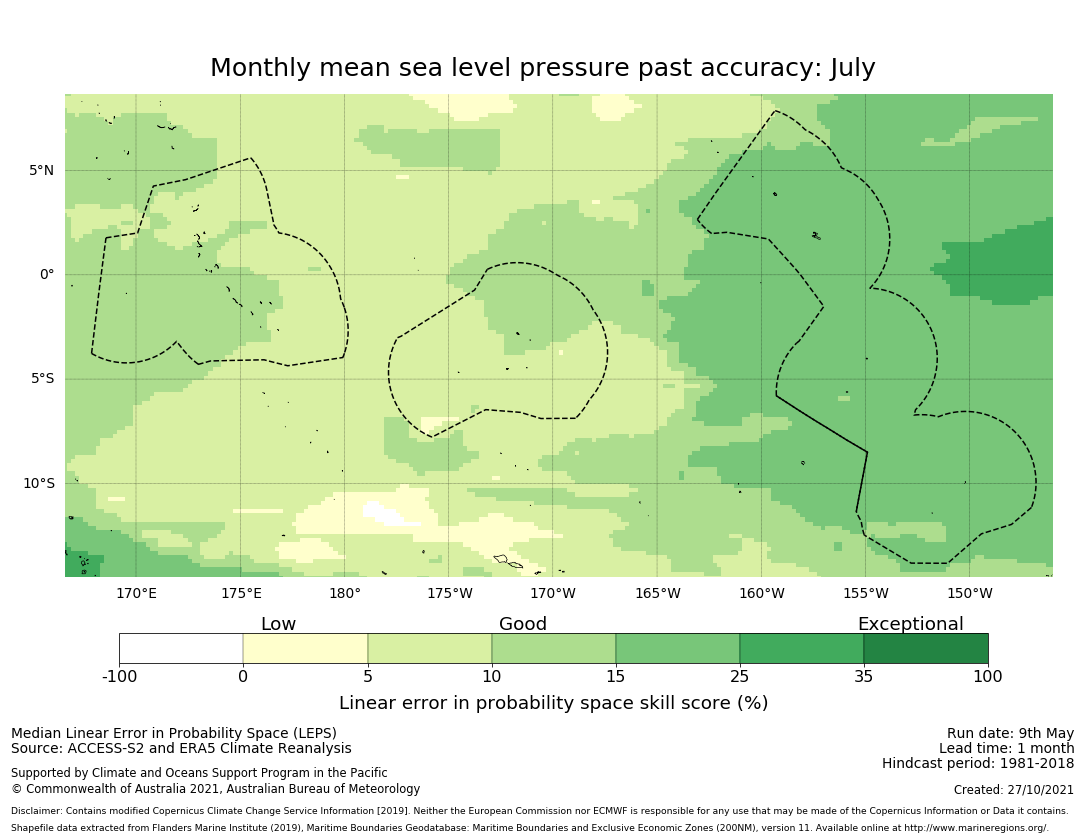 Monthly mean sea level pressure past accuracy: July

5°N
0°
5°S
10°S

170°E 175°E 180° 175°W 170°W 165°W 160°W 155°W 150°W

Low
Good
Exceptional

-100 0 5 10 15 25 35 100

Linear error in probability space skill score (%)

Median Linear Error in Probability Space (LEPS)
Source: ACCESS-S2 and ERA5 Climate Reanalysis

Supported by Climate and Oceans Support Program in the Pacific
© Commonwealth of Australia 2021, Australian Bureau of Meteorology

Run date: 9th May
Lead time: 1 month
Hindcast period: 1981-2018

Created: 27/10/2021

Disclaimer: Contains modified Copernicus Climate Change Service Information [2019]. Neither the European Commission nor ECMWF is responsible for any use that may be made of the Copernicus Information or Data it contains.
Shapefile data extracted from Flanders Marine Institute (2019), Maritime Boundaries Geodatabase: Maritime Boundaries and Exclusive Economic Zones (200NM), version 11. Available online at http://www.marineregions.org/.